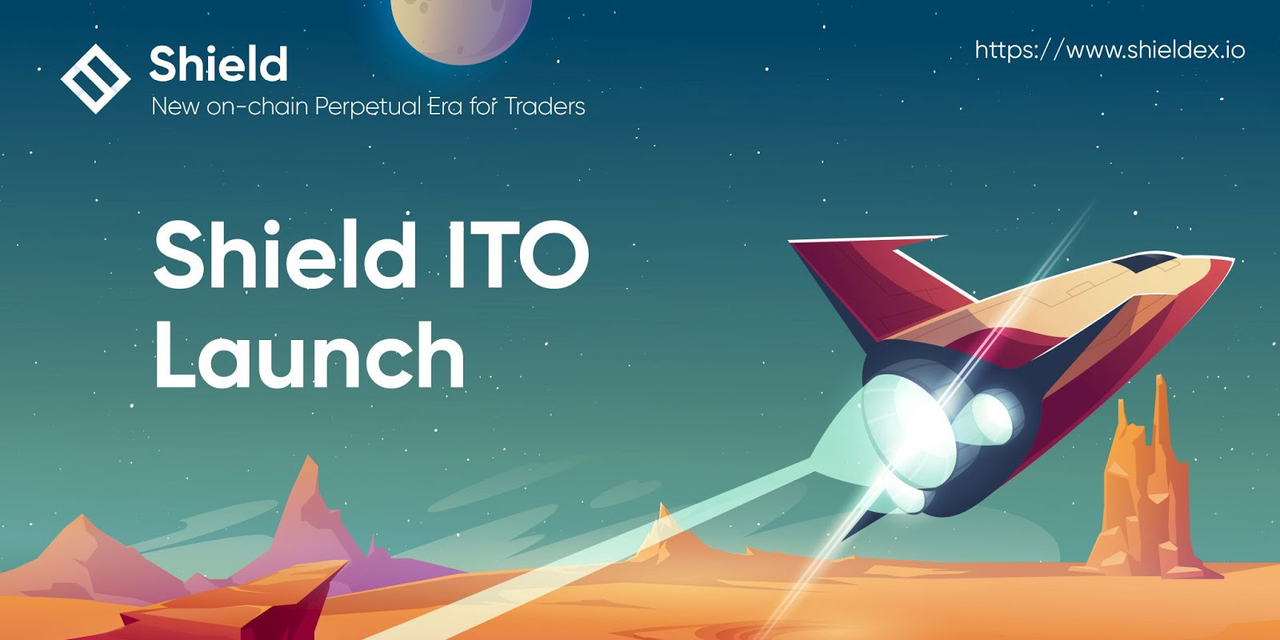 Shield
New on-chain Perpetual Era for Traders

https://www.shieldex.io

Shield ITO Launch